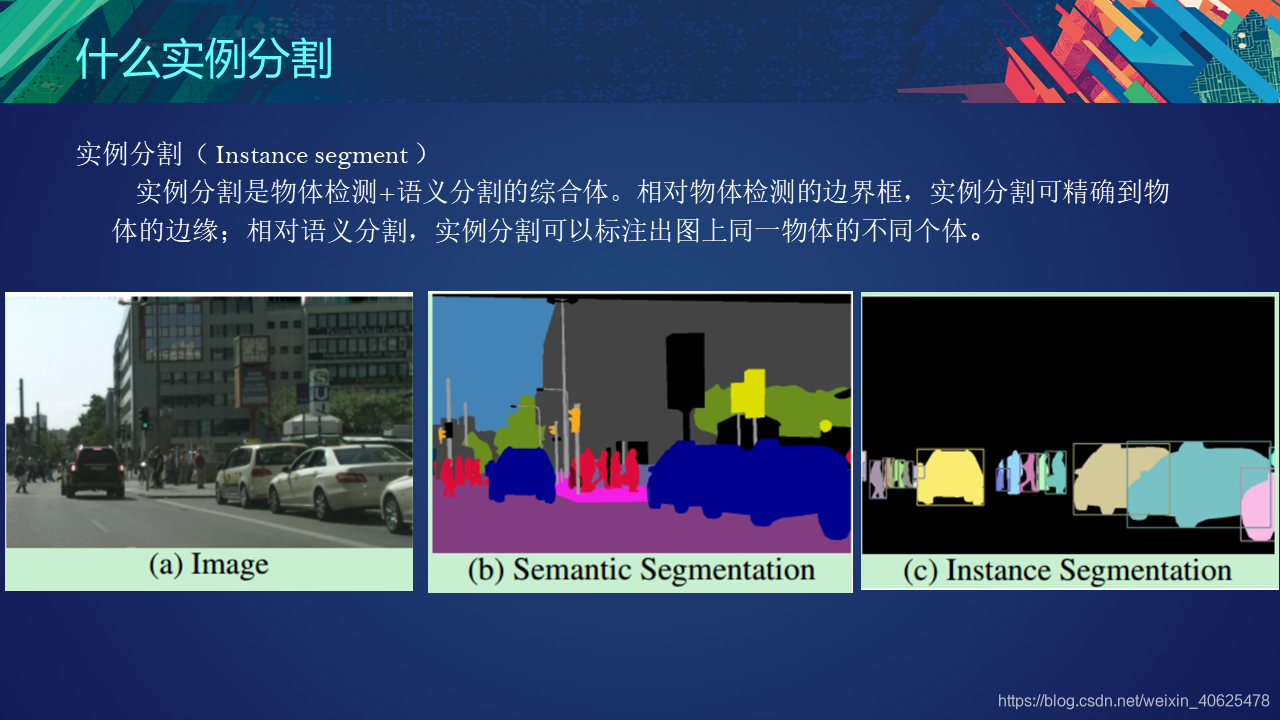 什么实例分割

实例分割（ Instance segment ）

实例分割是物体检测+语义分割的综合体。相对物体检测的边界框，实例分割可精确到物体的边缘；相对语义分割，实例分割可以标注出图上同一物体的不同个体。

(a) Image

(b) Semantic Segmentation

(c) Instance Segmentation

https://blog.csdn.net/weixin_40625478